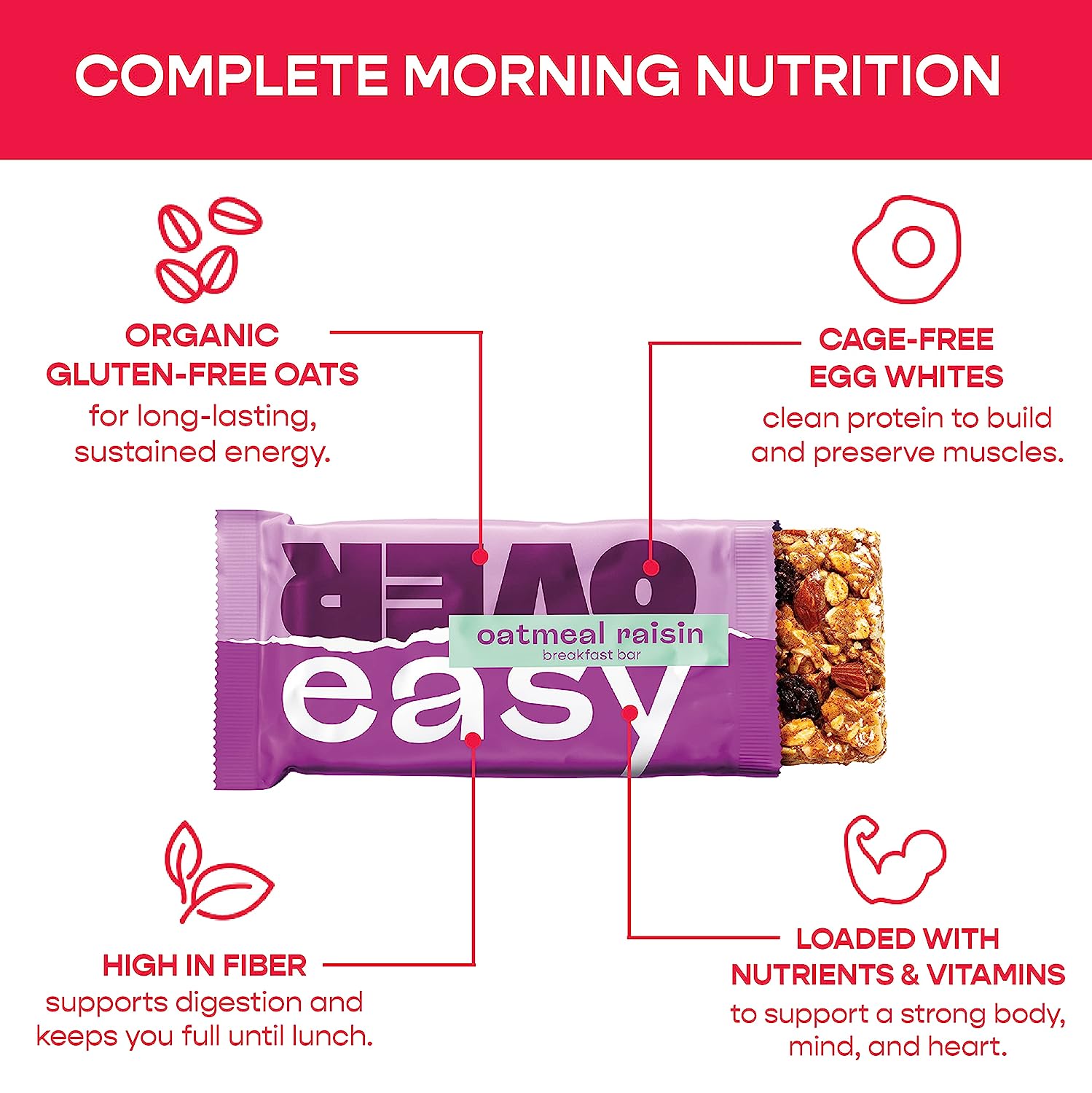 COMPLETE MORNING NUTRITION

ORGANIC GLUTEN-FREE OATS
for long-lasting, sustained energy.

CAGE-FREE EGG WHITES
clean protein to build and preserve muscles.

OVER
oatmeal raisin
breakfast bar
easy

HIGH IN FIBER
supports digestion and keeps you full until lunch.

LOADED WITH NUTRIENTS & VITAMINS
to support a strong body, mind, and heart.